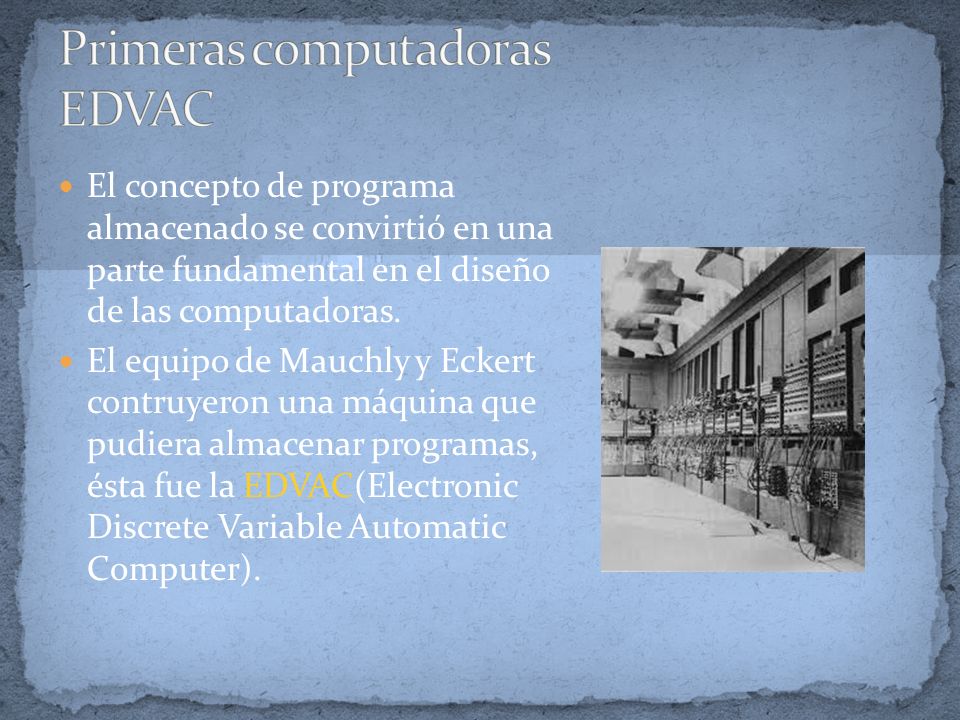 Primeras computadoras EDVAC

El concepto de programa almacenado se convirtió en una parte fundamental en el diseño de las computadoras.

El equipo de Mauchly y Eckert contruyeron una máquina que pudiera almacenar programas, ésta fue la EDVAC (Electronic Discrete Variable Automatic Computer).